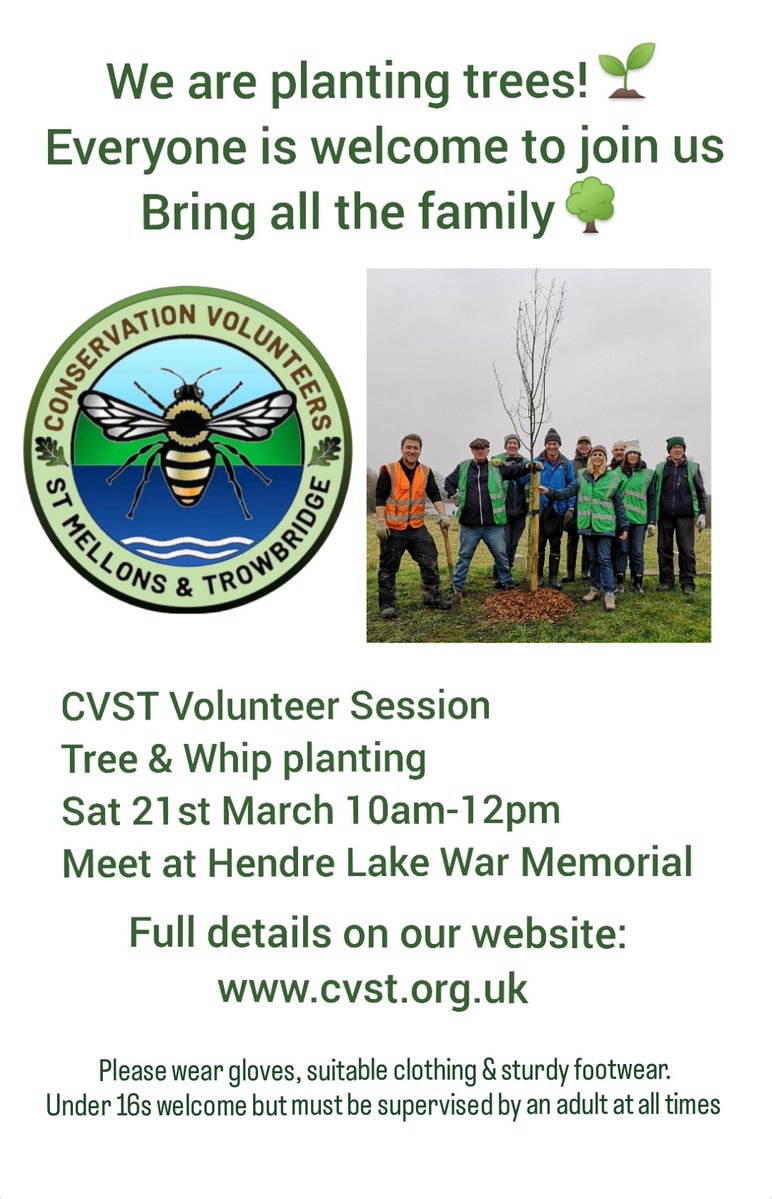 We are planting trees! 🌱
Everyone is welcome to join us
Bring all the family 🌳

CONSERVATION VOLUNTEERS
ST MELLONS & TROWBRIDGE

CVST Volunteer Session
Tree & Whip planting
Sat 21st March 10am-12pm
Meet at Hendre Lake War Memorial

Full details on our website:
www.cvst.org.uk

Please wear gloves, suitable clothing & sturdy footwear.
Under 16s welcome but must be supervised by an adult at all times